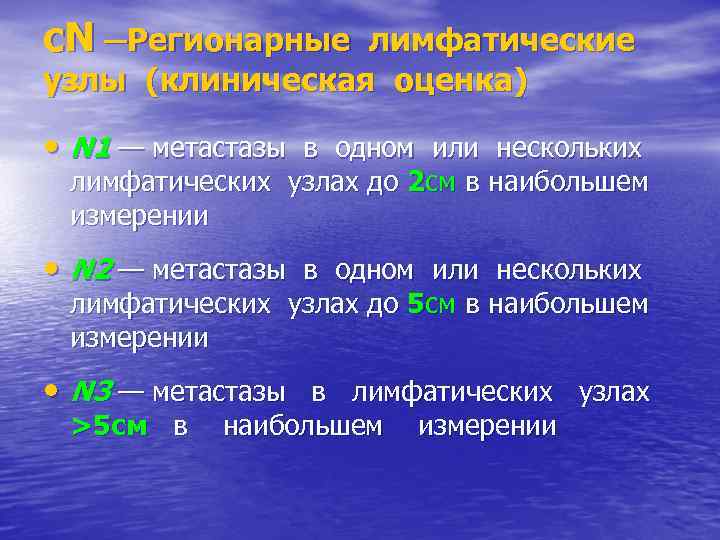 cN –Регионарные лимфатические узлы (клиническая оценка)

• N1 — метастазы в одном или нескольких лимфатических узлах до 2см в наибольшем измерении

• N2 — метастазы в одном или нескольких лимфатических узлах до 5см в наибольшем измерении

• N3 — метастазы в лимфатических узлах >5см в наибольшем измерении